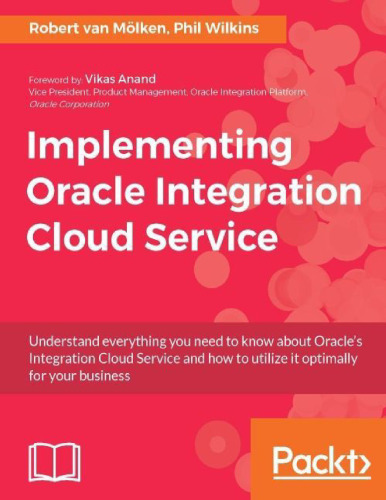 Robert van Mölken, Phil Wilkins

Foreword by: Vikas Anand
Vice President, Product Management, Oracle Integration Platform, Oracle Corporation

Implementing Oracle Integration Cloud Service

Understand everything you need to know about Oracle's Integration Cloud Service and how to utilize it optimally for your business

Packt>